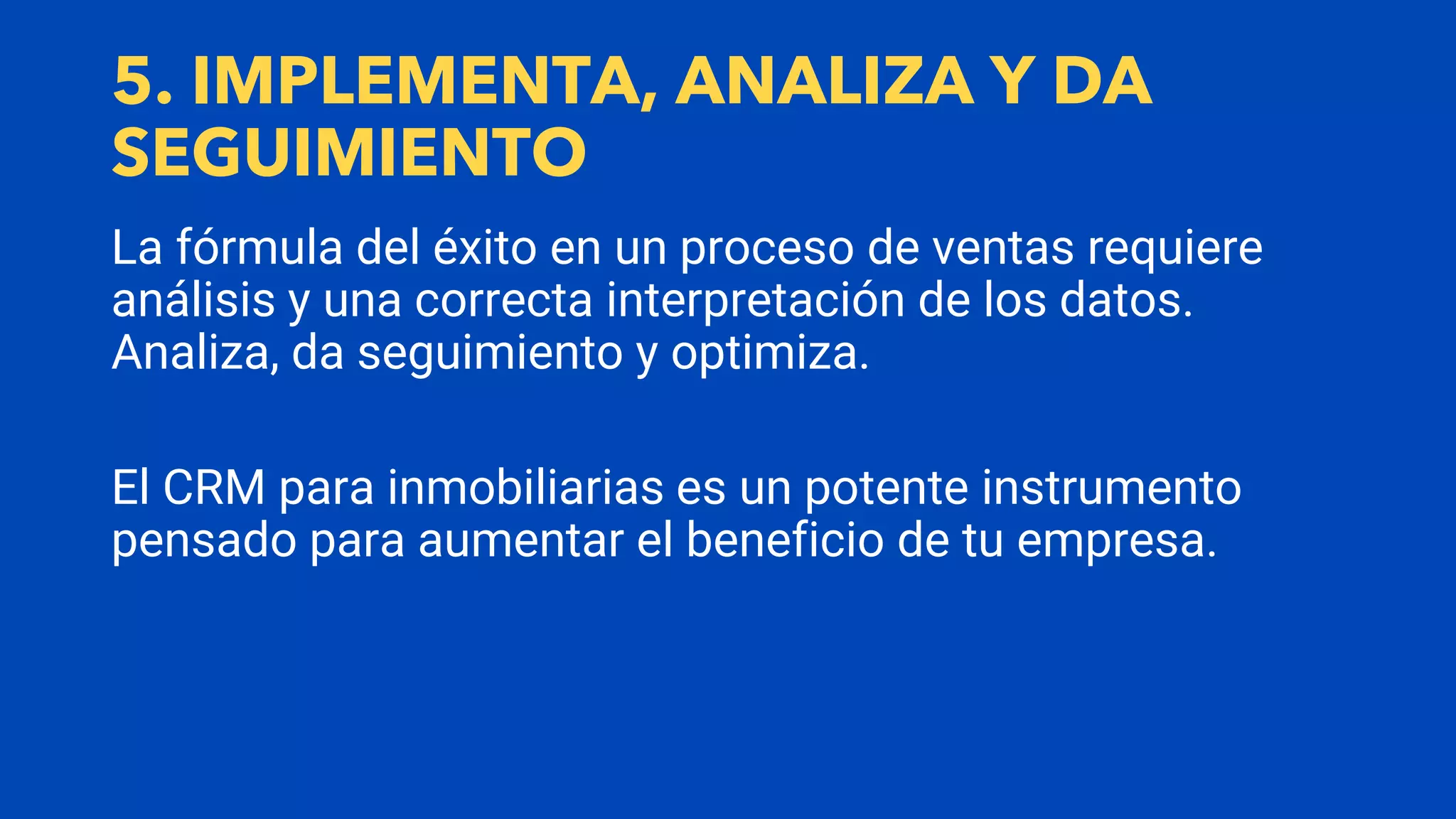 5. IMPLEMENTA, ANALIZA Y DA SEGUIMIENTO

La fórmula del éxito en un proceso de ventas requiere análisis y una correcta interpretación de los datos. Analiza, da seguimiento y optimiza.

El CRM para inmobiliarias es un potente instrumento pensado para aumentar el beneficio de tu empresa.